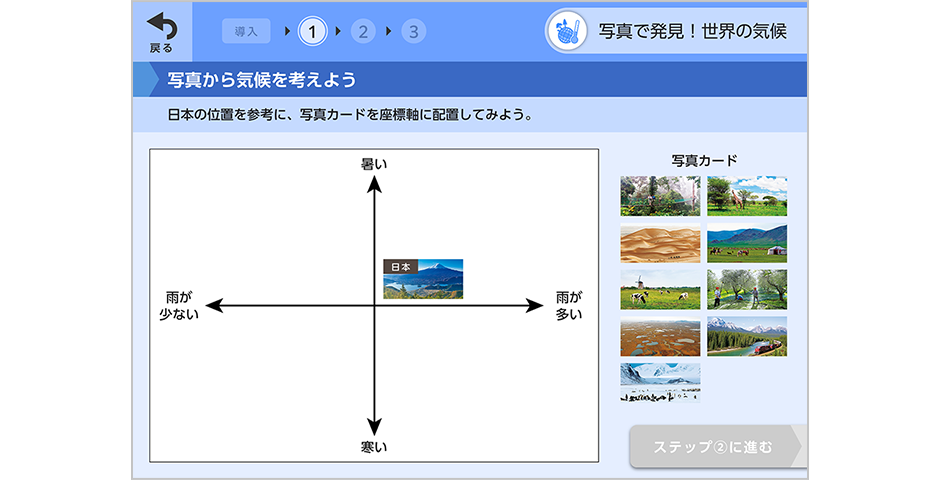 戻る

導入 1 2 3

写真で発見！世界の気候

写真から気候を考えよう

日本の位置を参考に、写真カードを座標軸に配置してみよう。

暑い

日本

雨が少ない

雨が多い

寒い

写真カード

ステップ②に進む